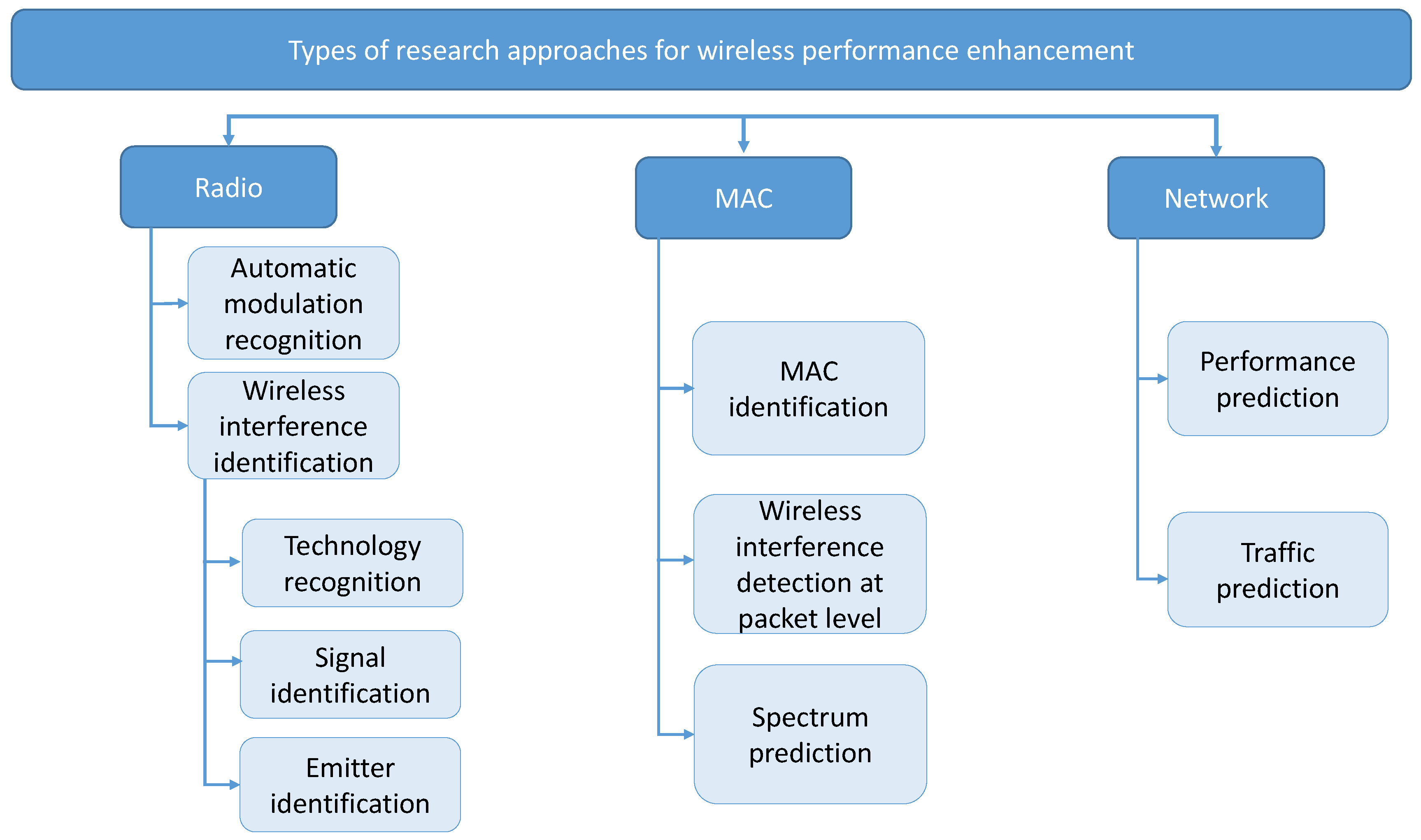 Types of research approaches for wireless performance enhancement

Radio

Automatic modulation recognition

Wireless interference identification

Technology recognition

Signal identification

Emitter identification

MAC

MAC identification

Wireless interference detection at packet level

Spectrum prediction

Network

Performance prediction

Traffic prediction